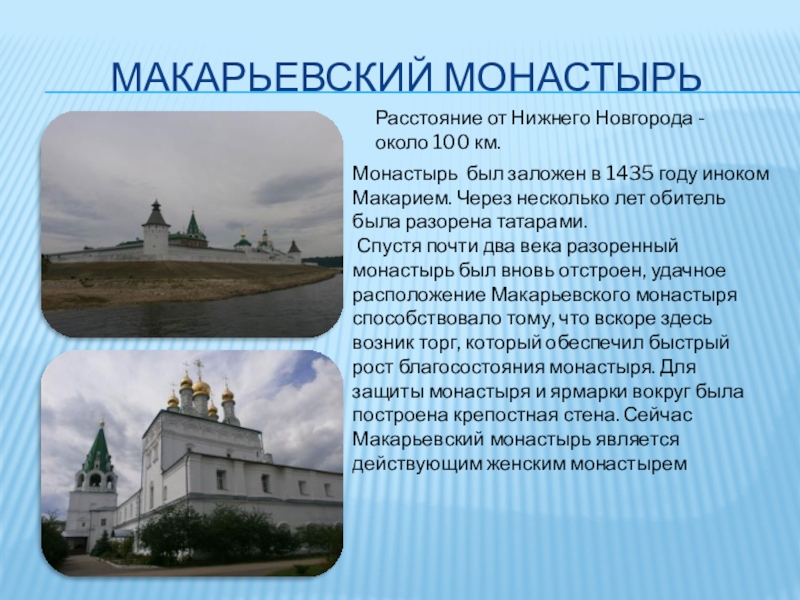 МАКАРЬЕВСКИЙ МОНАСТЫРЬ

Расстояние от Нижнего Новгорода - около 100 км.

Монастырь был заложен в 1435 году иноком Макарием. Через несколько лет обитель была разорена татарами.
Спустя почти два века разоренный монастырь был вновь отстроен, удачное расположение Макарьевского монастыря способствовало тому, что вскоре здесь возник торг, который обеспечил быстрый рост благосостояния монастыря. Для защиты монастыря и ярмарки вокруг была построена крепостная стена. Сейчас Макарьевский монастырь является действующим женским монастырем